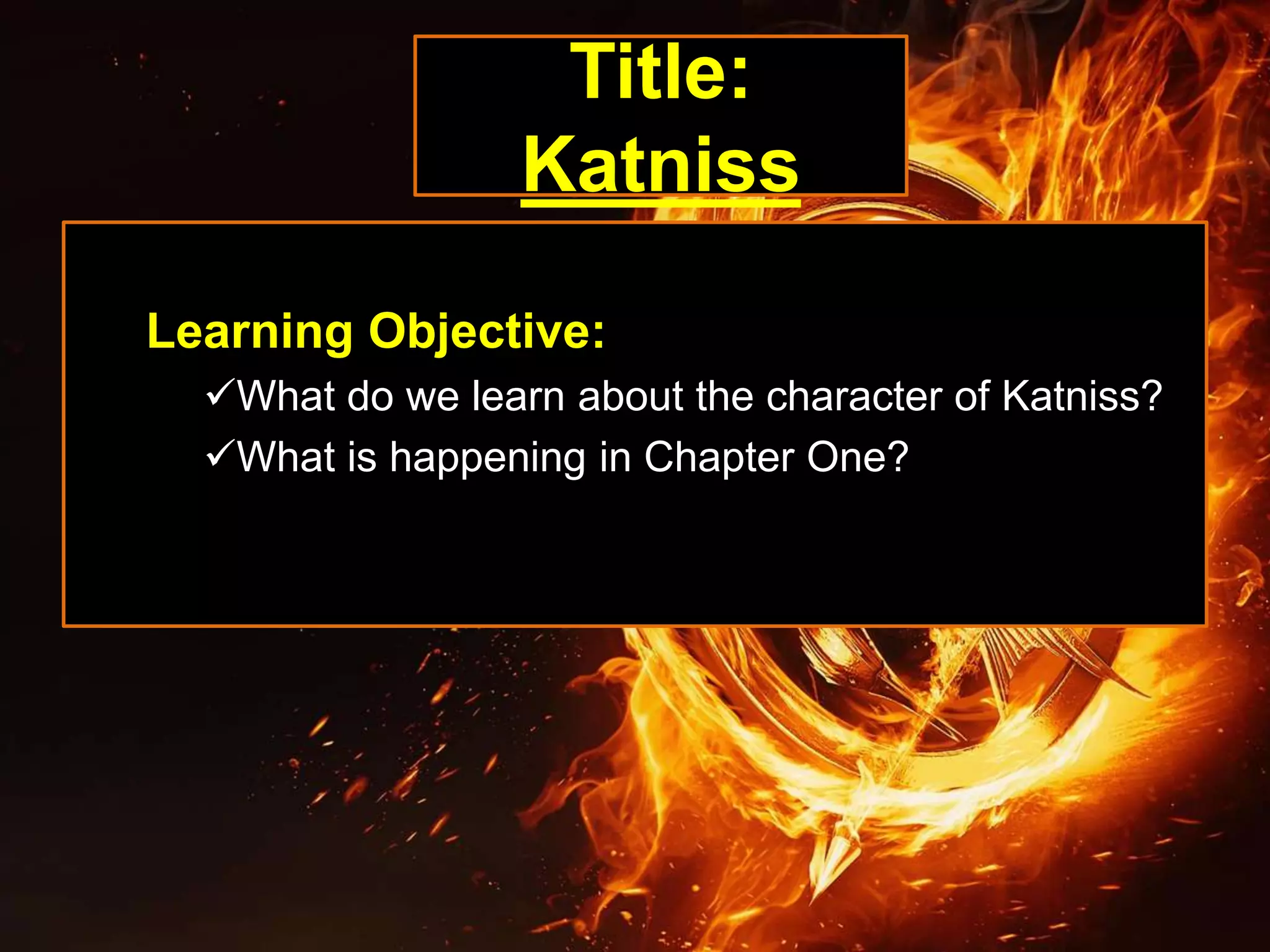 Title:
Katniss

Learning Objective:

✓What do we learn about the character of Katniss?

✓What is happening in Chapter One?